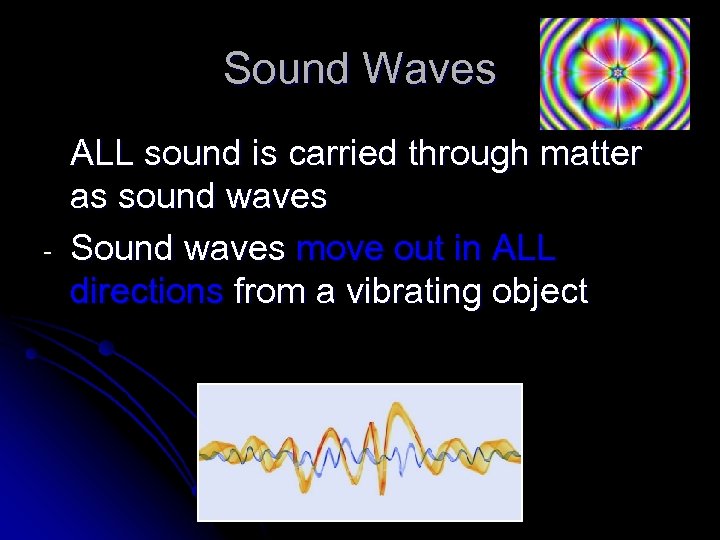 Sound Waves

ALL sound is carried through matter as sound waves

- Sound waves move out in ALL directions from a vibrating object